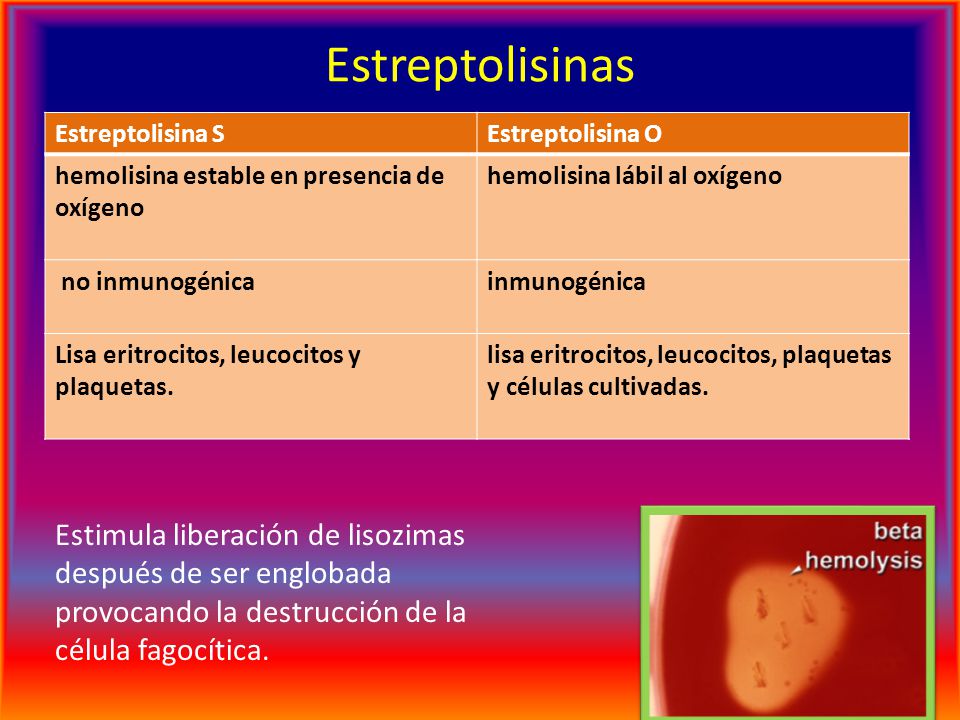 Estreptolisinas

| Estreptolisina S | Estreptolisina O |
|---|---|
| hemolisina estable en presencia de oxígeno | hemolisina lábil al oxígeno |
| no inmunogénica | inmunogénica |
| Lisa eritrocitos, leucocitos y plaquetas. | lisa eritrocitos, leucocitos, plaquetas y células cultivadas. |

Estimula liberación de lisozimas después de ser englobada provocando la destrucción de la célula fagocítica.

beta hemolysis